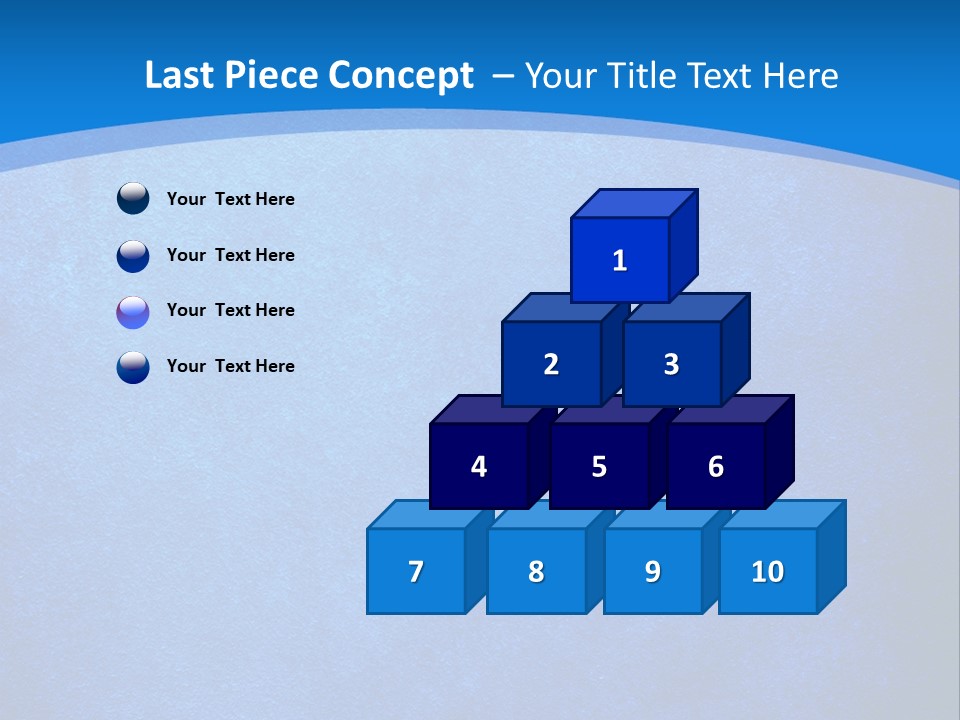 Last Piece Concept – Your Title Text Here

Your Text Here

Your Text Here

Your Text Here

Your Text Here

1

2

3

4

5

6

7

8

9

10